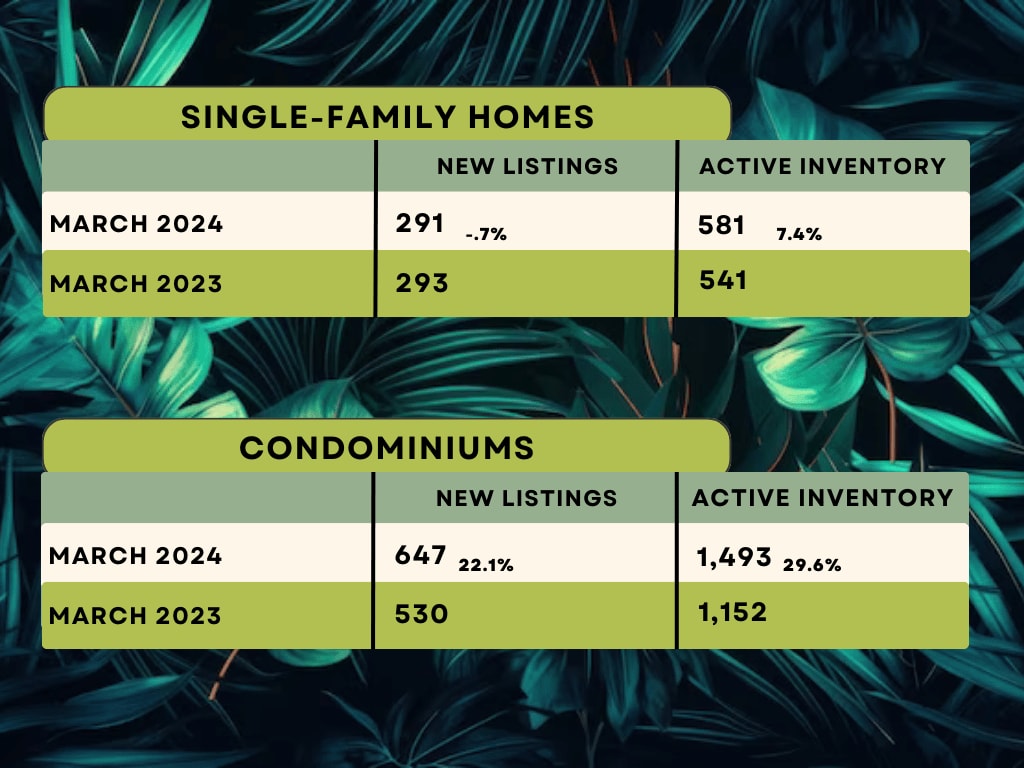 SINGLE-FAMILY HOMES

| | NEW LISTINGS | ACTIVE INVENTORY |
|---|---|---|
| MARCH 2024 | 291 -.7% | 581 7.4% |
| MARCH 2023 | 293 | 541 |

CONDOMINIUMS

| | NEW LISTINGS | ACTIVE INVENTORY |
|---|---|---|
| MARCH 2024 | 647 22.1% | 1,493 29.6% |
| MARCH 2023 | 530 | 1,152 |